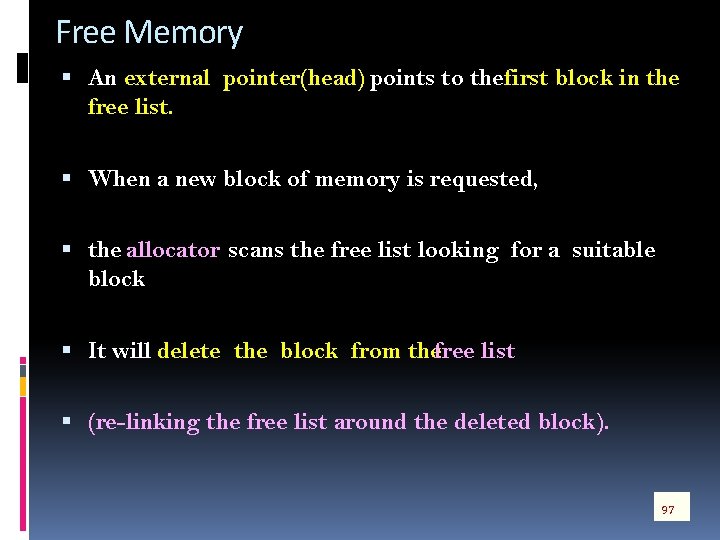 Free Memory

▪ An external pointer(head) points to thefirst block in the free list.

▪ When a new block of memory is requested,

▪ the allocator scans the free list looking for a suitable block

▪ It will delete the block from thefree list

▪ (re-linking the free list around the deleted block).

97